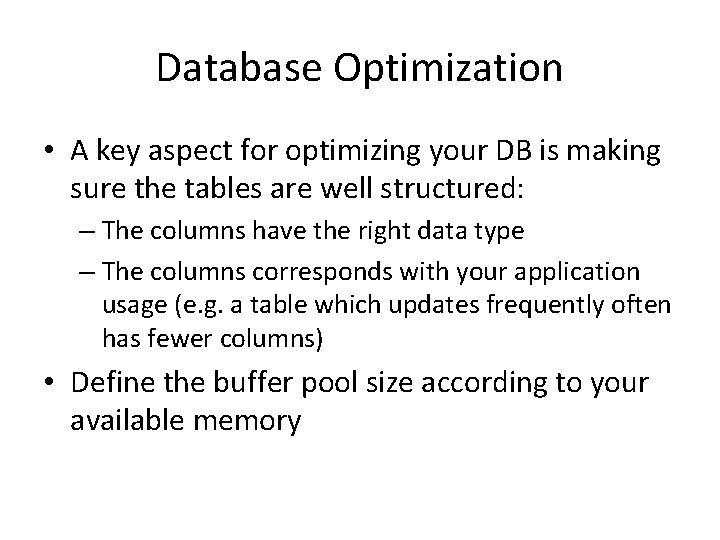 Database Optimization

• A key aspect for optimizing your DB is making sure the tables are well structured:
– The columns have the right data type
– The columns corresponds with your application usage (e.g. a table which updates frequently often has fewer columns)
• Define the buffer pool size according to your available memory